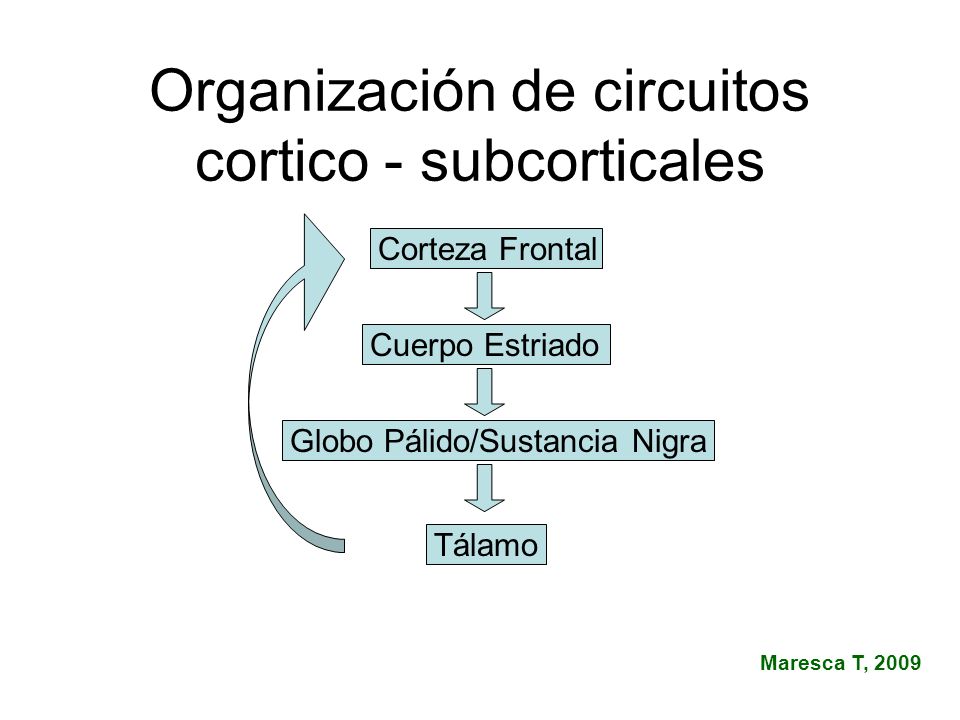 Organización de circuitos cortico - subcorticales

Corteza Frontal

Cuerpo Estriado

Globo Pálido/Sustancia Nigra

Tálamo

Maresca T, 2009